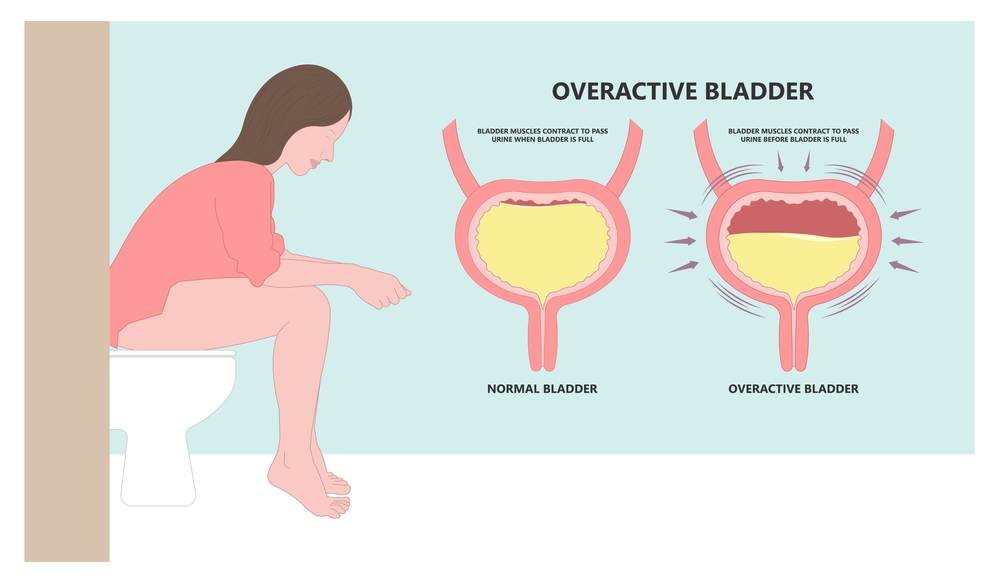 OVERACTIVE BLADDER

BLADDER MUSCLES CONTRACT TO PASS URINE WHEN BLADDER IS FULL

BLADDER MUSCLES CONTRACT TO PASS URINE BEFORE BLADDER IS FULL

NORMAL BLADDER

OVERACTIVE BLADDER